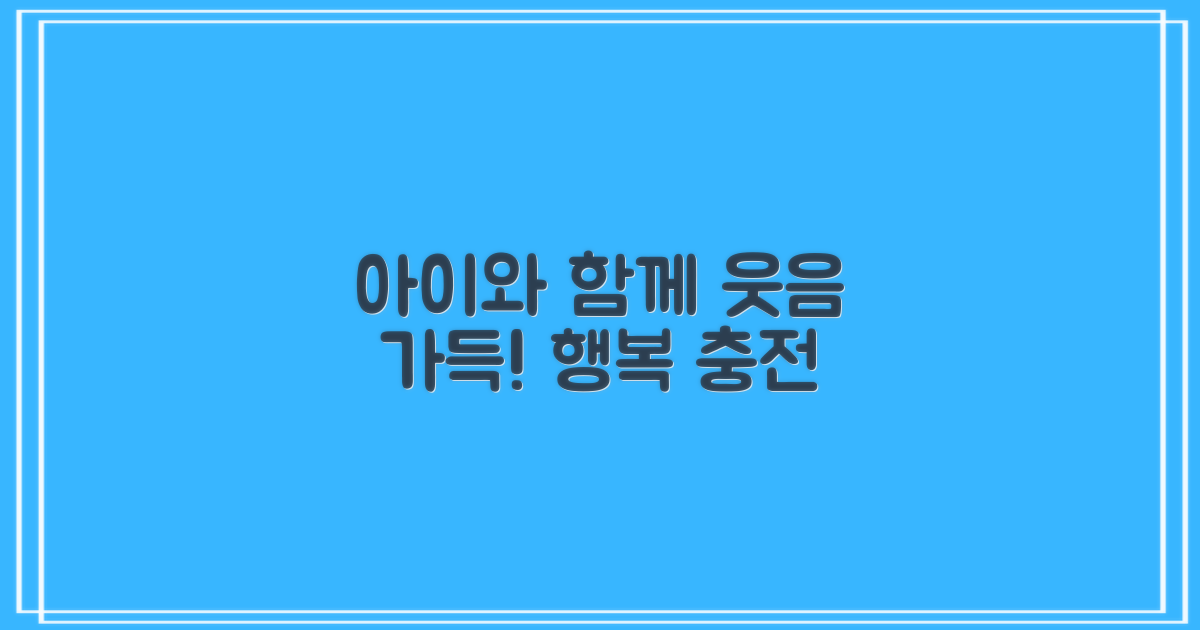 아이와 함께 웃음 가득! 행복 충전